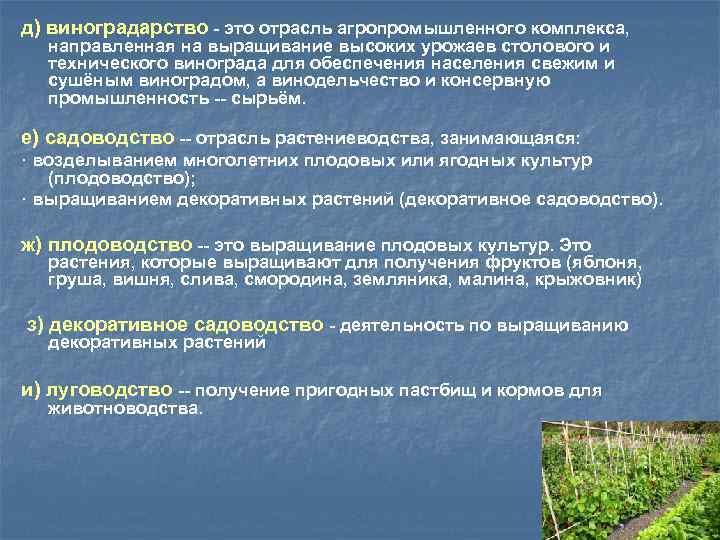 д) виноградарство - это отрасль агропромышленного комплекса, направленная на выращивание высоких урожаев столового и технического винограда для обеспечения населения свежим и сушёным виноградом, а винодельчество и консервную промышленность -- сырьём.

е) садоводство -- отрасль растениеводства, занимающаяся:
· возделыванием многолетних плодовых или ягодных культур (плодоводство);
· выращиванием декоративных растений (декоративное садоводство).

ж) плодоводство -- это выращивание плодовых культур. Это растения, которые выращивают для получения фруктов (яблоня, груша, вишня, слива, смородина, земляника, малина, крыжовник)

з) декоративное садоводство - деятельность по выращиванию декоративных растений

и) луговодство -- получение пригодных пастбищ и кормов для животноводства.